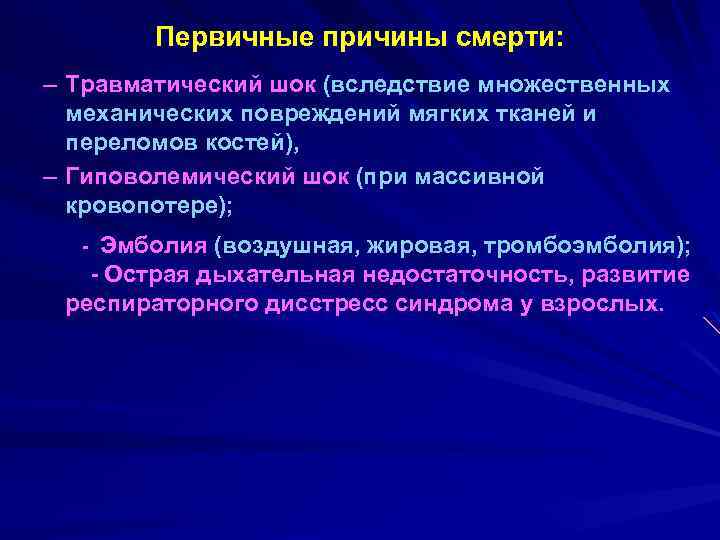 Первичные причины смерти:

– Травматический шок (вследствие множественных механических повреждений мягких тканей и переломов костей),

– Гиповолемический шок (при массивной кровопотере);

- Эмболия (воздушная, жировая, тромбоэмболия);

- Острая дыхательная недостаточность, развитие респираторного дисстресс синдрома у взрослых.